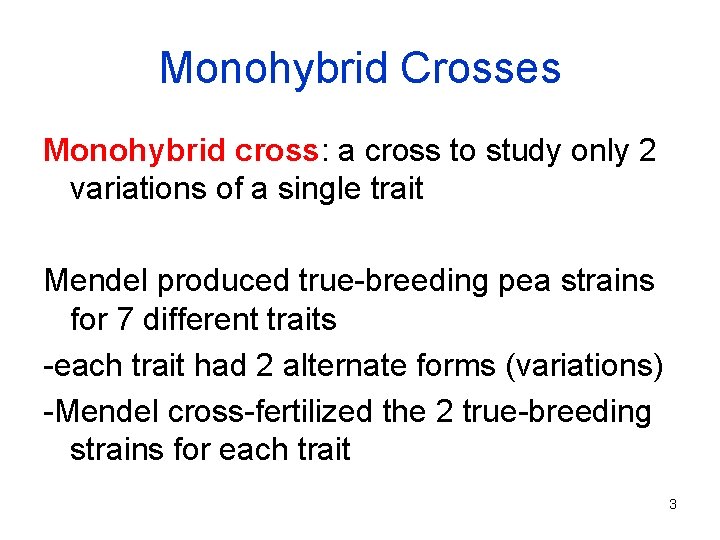 Monohybrid Crosses

Monohybrid cross: a cross to study only 2 variations of a single trait

Mendel produced true-breeding pea strains for 7 different traits
-each trait had 2 alternate forms (variations)
-Mendel cross-fertilized the 2 true-breeding strains for each trait

3